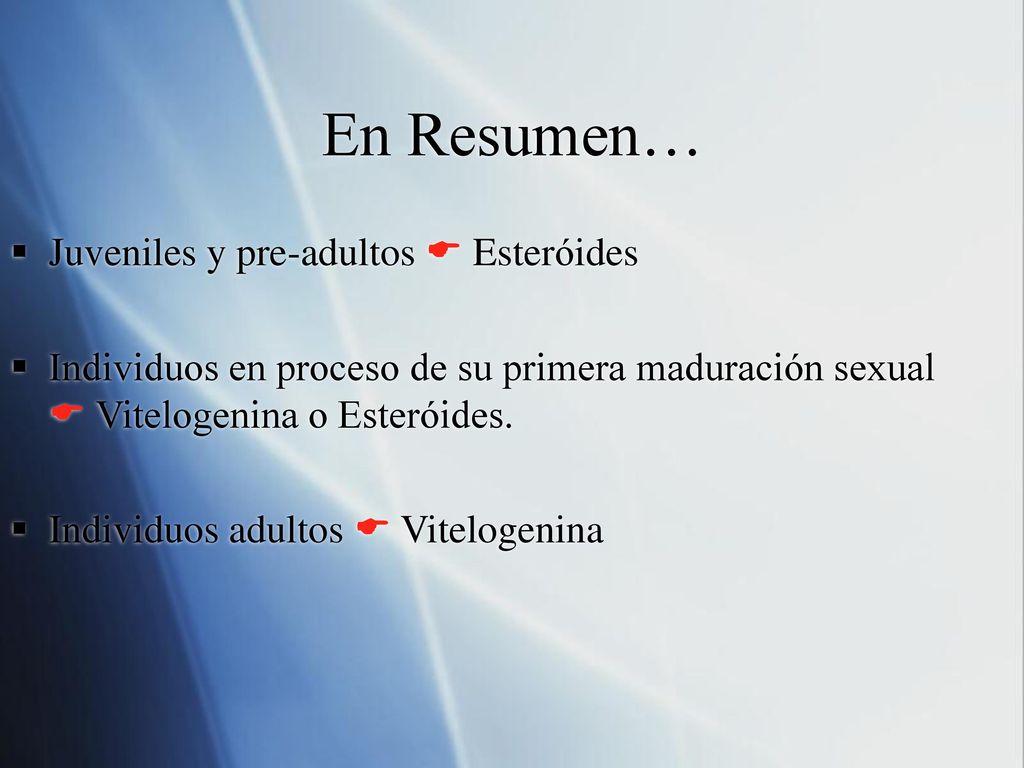 En Resumen…

▪ Juveniles y pre-adultos ☛ Esteróides

▪ Individuos en proceso de su primera maduración sexual ☛ Vitelogenina o Esteróides.

▪ Individuos adultos ☛ Vitelogenina